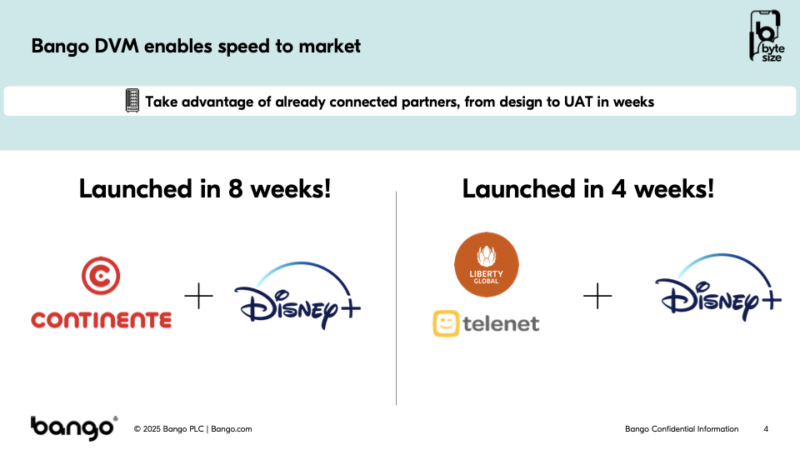 Bango DVM enables speed to market

byte size

Take advantage of already connected partners, from design to UAT in weeks

Launched in 8 weeks!

CONTINENTE + Disney+

Launched in 4 weeks!

LIBERTY GLOBAL

telenet

+ Disney+

bango

© 2025 Bango PLC | Bango.com

Bango Confidential Information 4